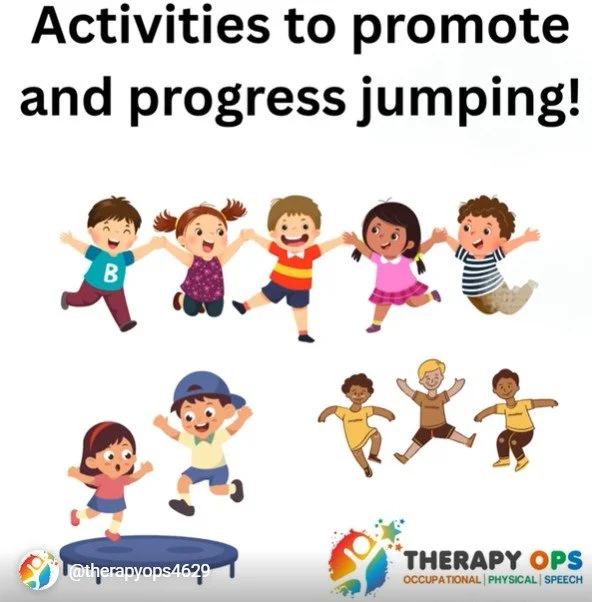 Activities to promote and progress jumping!

B

@therapyops4629

THERAPY OPS
OCCUPATIONAL | PHYSICAL | SPEECH